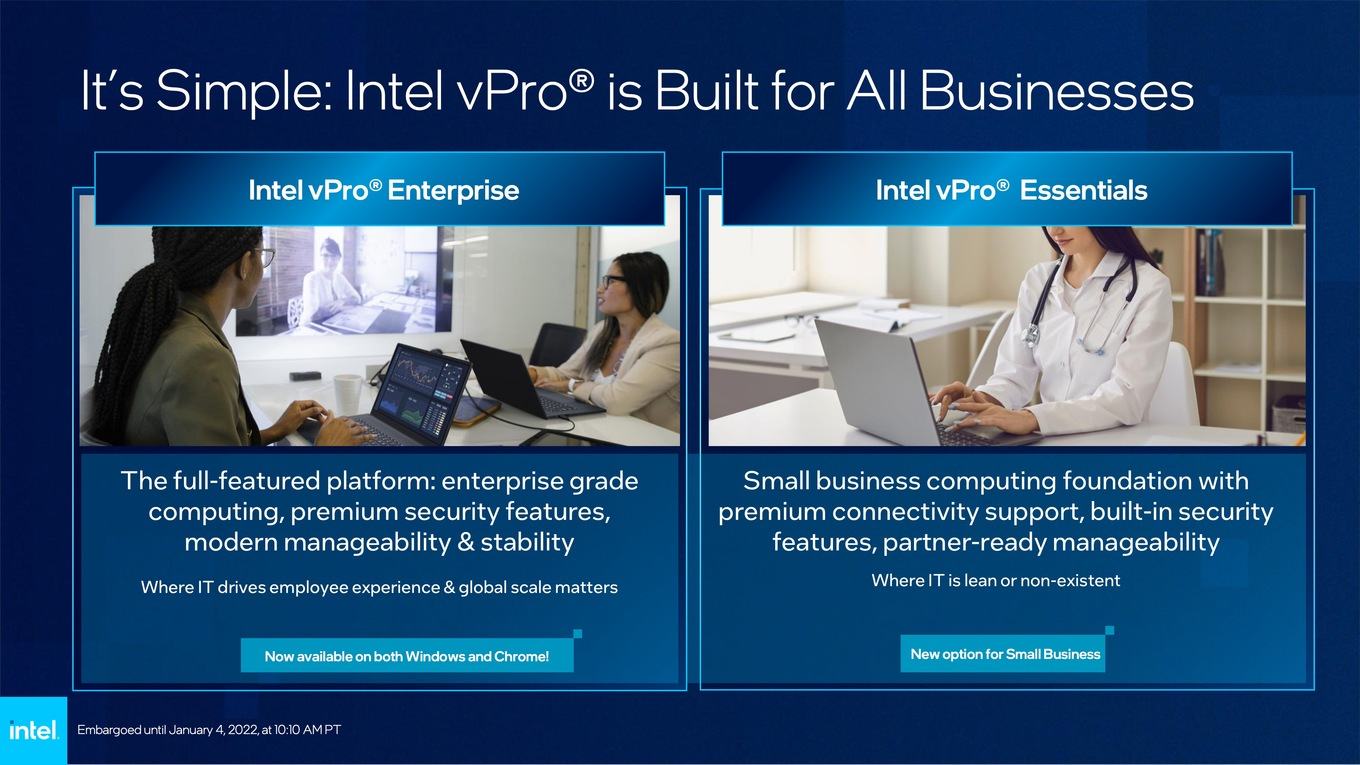 It's Simple: Intel vPro® is Built for All Businesses

Intel vPro® Enterprise

The full-featured platform: enterprise grade computing, premium security features, modern manageability & stability

Where IT drives employee experience & global scale matters

Now available on both Windows and Chrome!

Intel vPro® Essentials

Small business computing foundation with premium connectivity support, built-in security features, partner-ready manageability

Where IT is lean or non-existent

New option for Small Business

intel.

Embargoed until January 4, 2022, at 10:10 AM PT